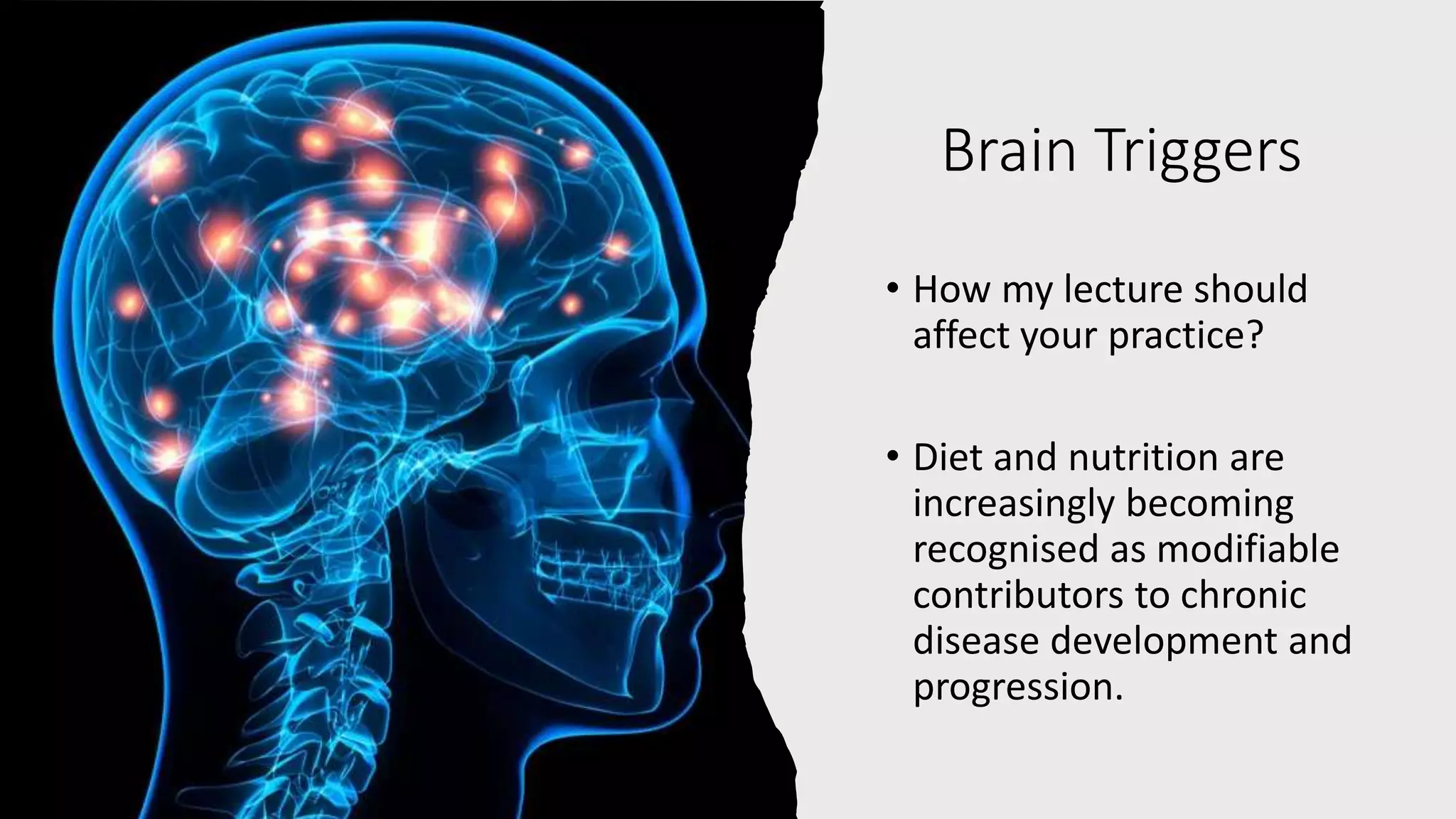 Brain Triggers

• How my lecture should affect your practice?

• Diet and nutrition are increasingly becoming recognised as modifiable contributors to chronic disease development and progression.